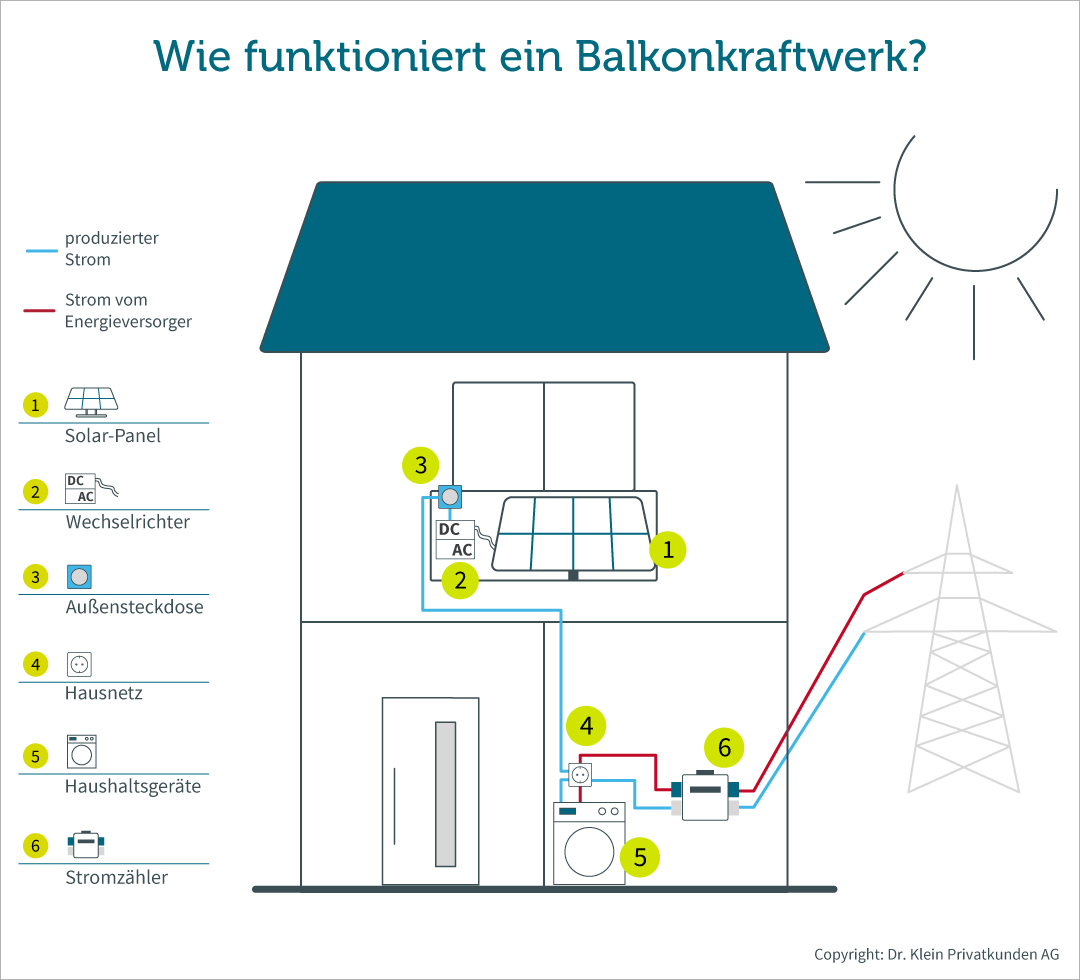 Wie funktioniert ein Balkonkraftwerk?

produzierter Strom

Strom vom Energieversorger

1 Solar-Panel

2 DC AC Wechselrichter

3 Außensteckdose

4 Hausnetz

5 Haushaltsgeräte

6 Stromzähler

3

DC AC

2

1

4

6

5

Copyright: Dr. Klein Privatkunden AG